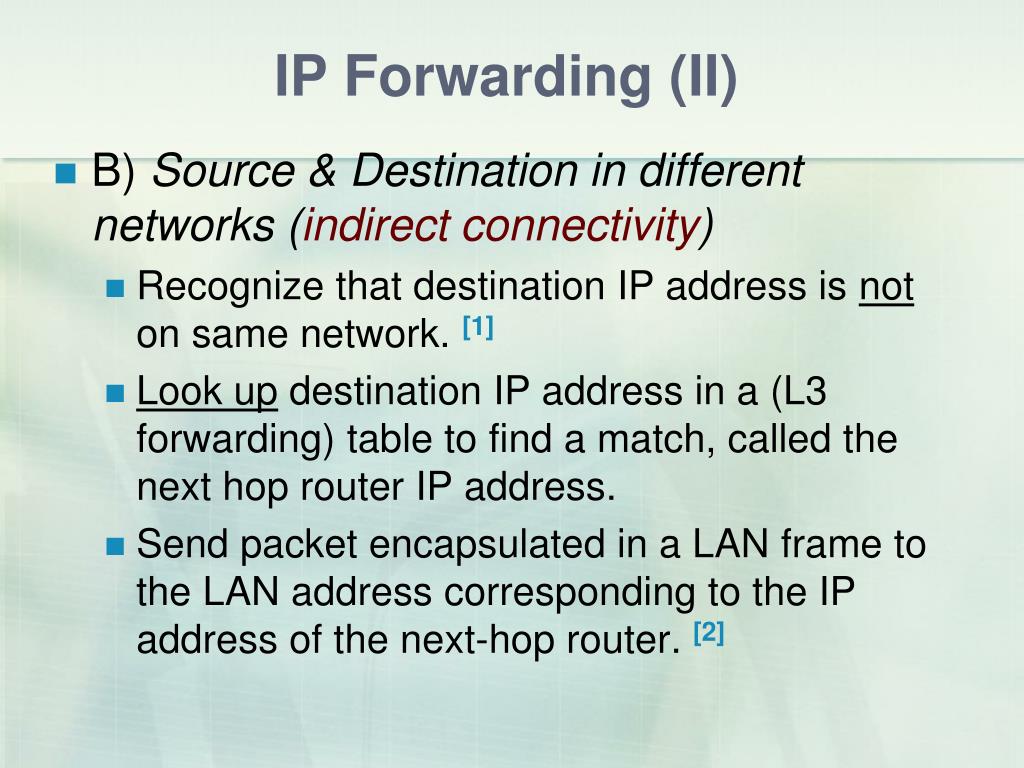 IP Forwarding (II)

B) Source & Destination in different networks (indirect connectivity)

Recognize that destination IP address is not on same network. [1]

Look up destination IP address in a (L3 forwarding) table to find a match, called the next hop router IP address.

Send packet encapsulated in a LAN frame to the LAN address corresponding to the IP address of the next-hop router. [2]